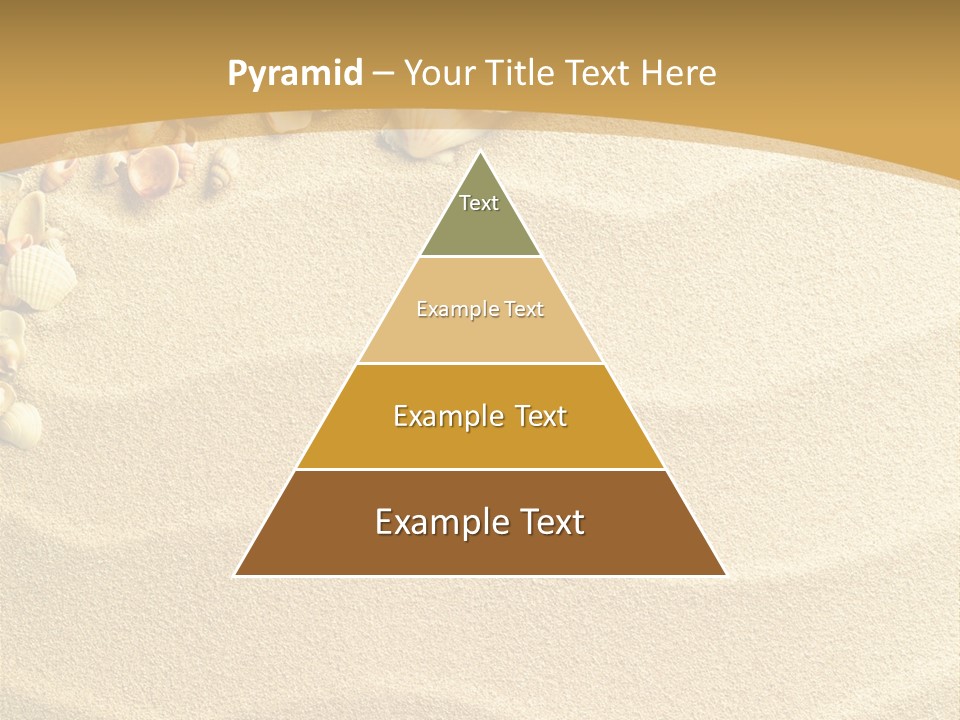 Pyramid – Your Title Text Here

Text

Example Text

Example Text

Example Text